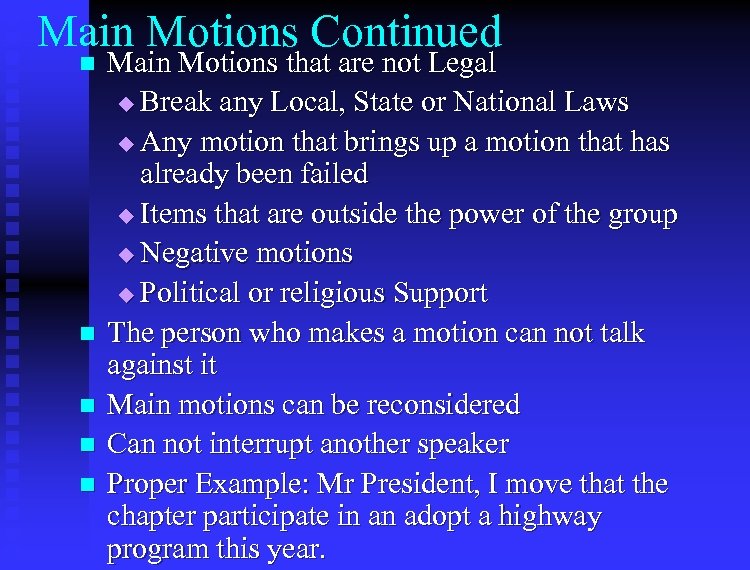 Main Motions Continued

- Main Motions that are not Legal
  - Break any Local, State or National Laws
  - Any motion that brings up a motion that has already been failed
  - Items that are outside the power of the group
  - Negative motions
  - Political or religious Support
- The person who makes a motion can not talk against it
- Main motions can be reconsidered
- Can not interrupt another speaker
- Proper Example: Mr President, I move that the chapter participate in an adopt a highway program this year.